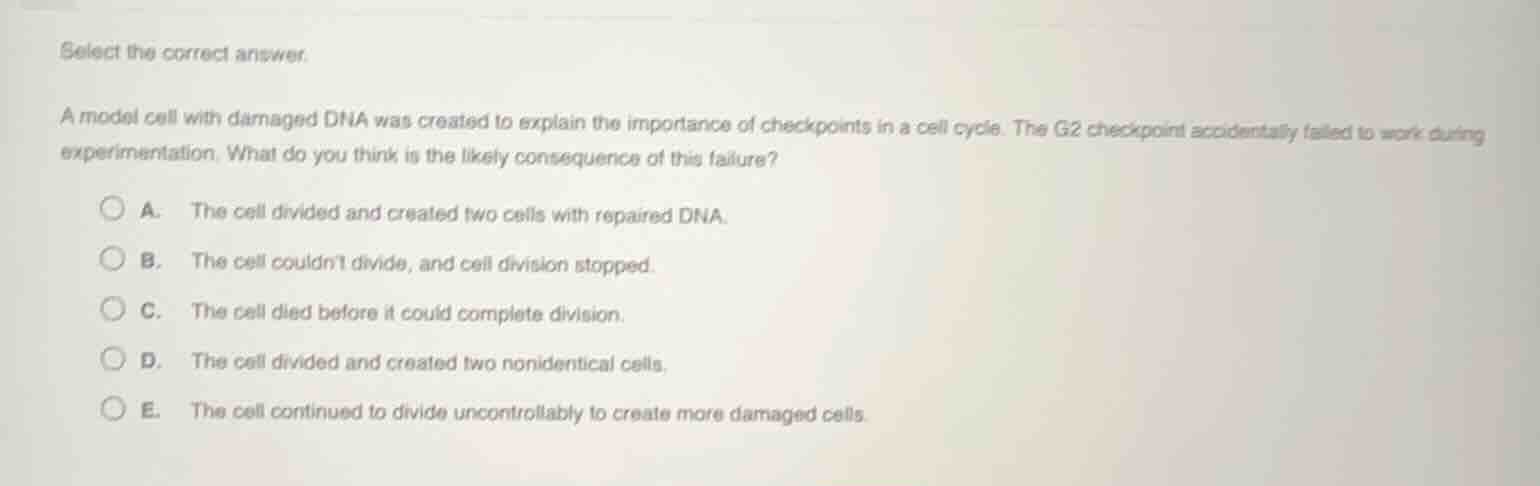 Select the correct answer.

A model cell with damaged DNA was created to explain the importance of checkpoints in a cell cycle. The G2 checkpoint accidentally failed to work during experimentation. What do you think is the likely consequence of this failure?

A. The cell divided and created two cells with repaired DNA.

B. The cell couldn't divide, and cell division stopped.

C. The cell died before it could complete division.

D. The cell divided and created two nonidentical cells.

E. The cell continued to divide uncontrollably to create more damaged cells.